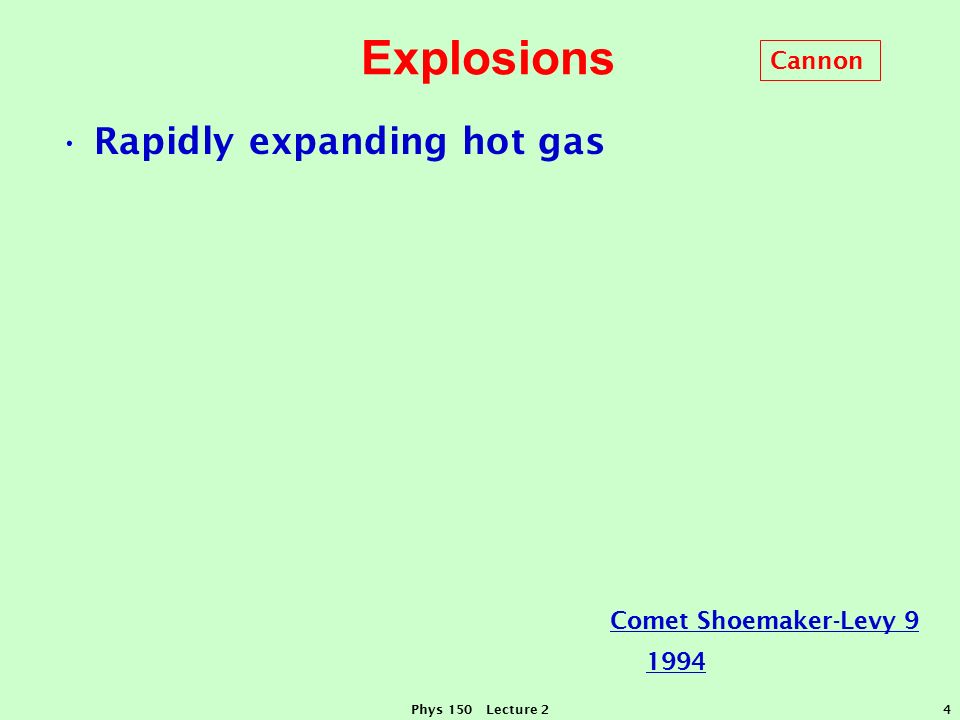 Explosions

Cannon

• Rapidly expanding hot gas

Comet Shoemaker-Levy 9
1994

Phys 150 Lecture 2

4